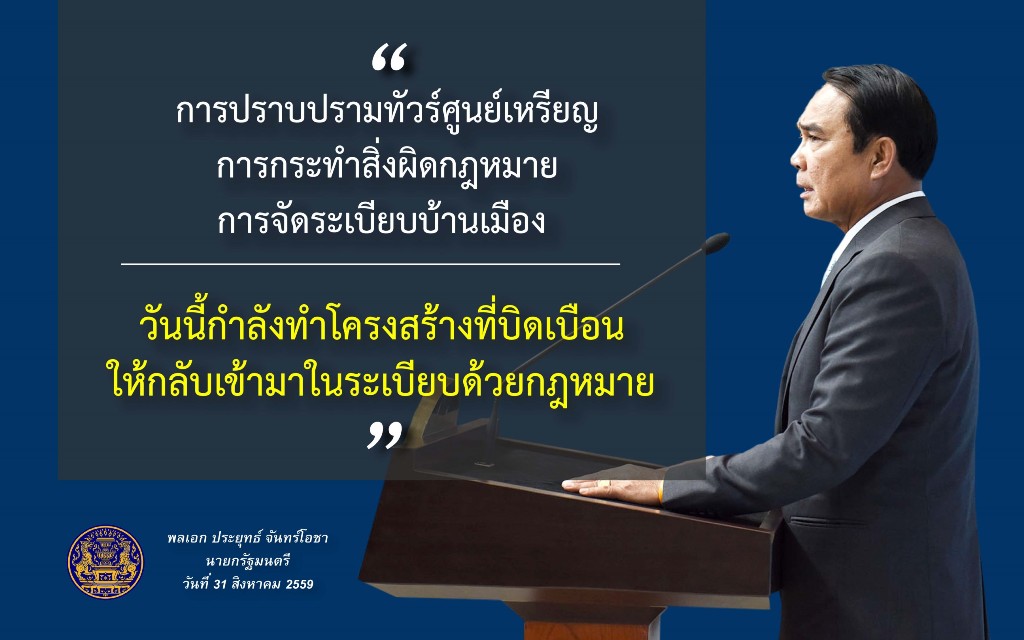 “
การปราบปรามทัวร์ศูนย์เหรียญ
การกระทำสิ่งผิดกฎหมาย
การจัดระเบียบบ้านเมือง

วันนี้กำลังทำโครงสร้างที่บิดเบือน
ให้กลับเข้ามาในระเบียบด้วยกฎหมาย
”

พลเอก ประยุทธ์ จันทร์โอชา
นายกรัฐมนตรี
วันที่ 31 สิงหาคม 2559